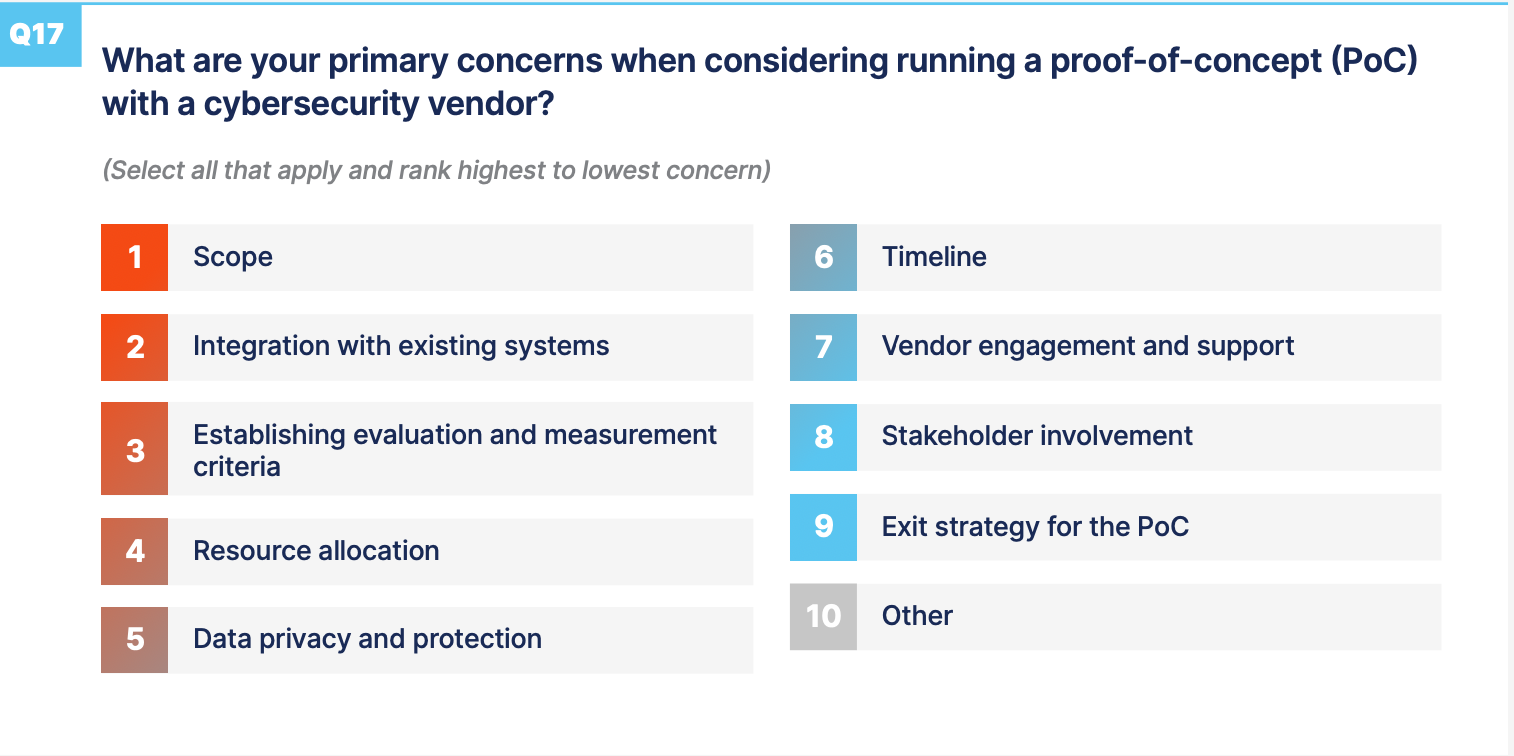 Q17

What are your primary concerns when considering running a proof-of-concept (PoC) with a cybersecurity vendor?

(Select all that apply and rank highest to lowest concern)

1 Scope

2 Integration with existing systems

3 Establishing evaluation and measurement criteria

4 Resource allocation

5 Data privacy and protection

6 Timeline

7 Vendor engagement and support

8 Stakeholder involvement

9 Exit strategy for the PoC

10 Other